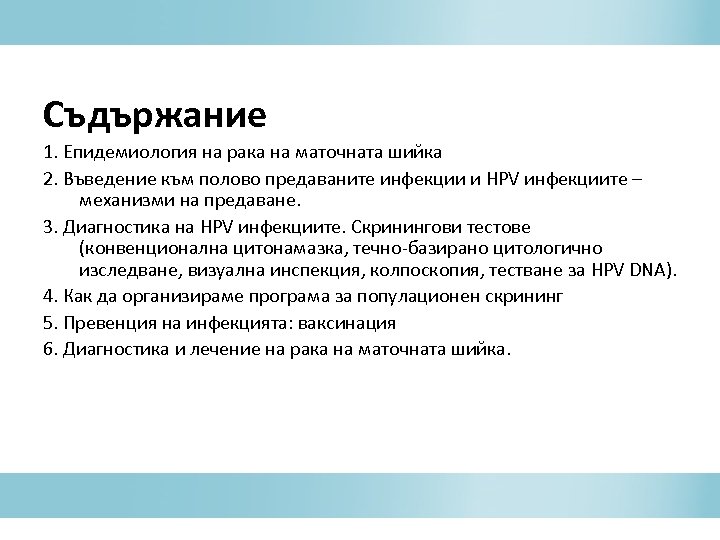 Съдържание

1. Епидемиология на рака на маточната шийка

2. Въведение към полово предаваните инфекции и HPV инфекциите – механизми на предаване.

3. Диагностика на HPV инфекциите. Скринингови тестове (конвенционална цитонамазка, течно-базирано цитологично изследване, визуална инспекция, колпоскопия, тестване за HPV DNA).

4. Как да организираме програма за популационен скрининг

5. Превенция на инфекцията: ваксинация

6. Диагностика и лечение на рака на маточната шийка.